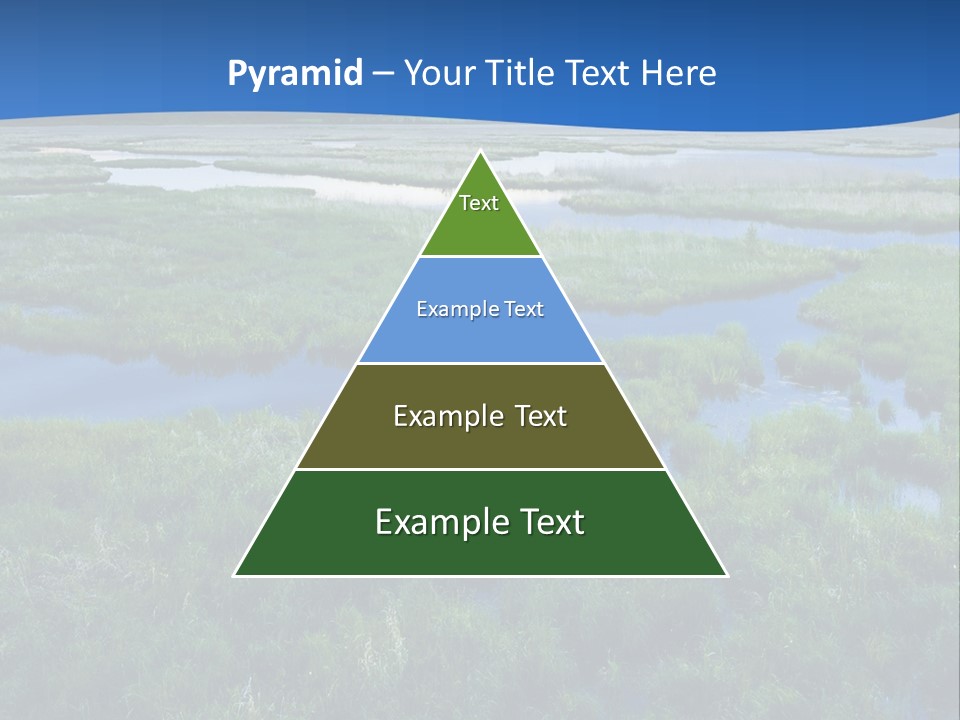 Pyramid – Your Title Text Here

Text

Example Text

Example Text

Example Text